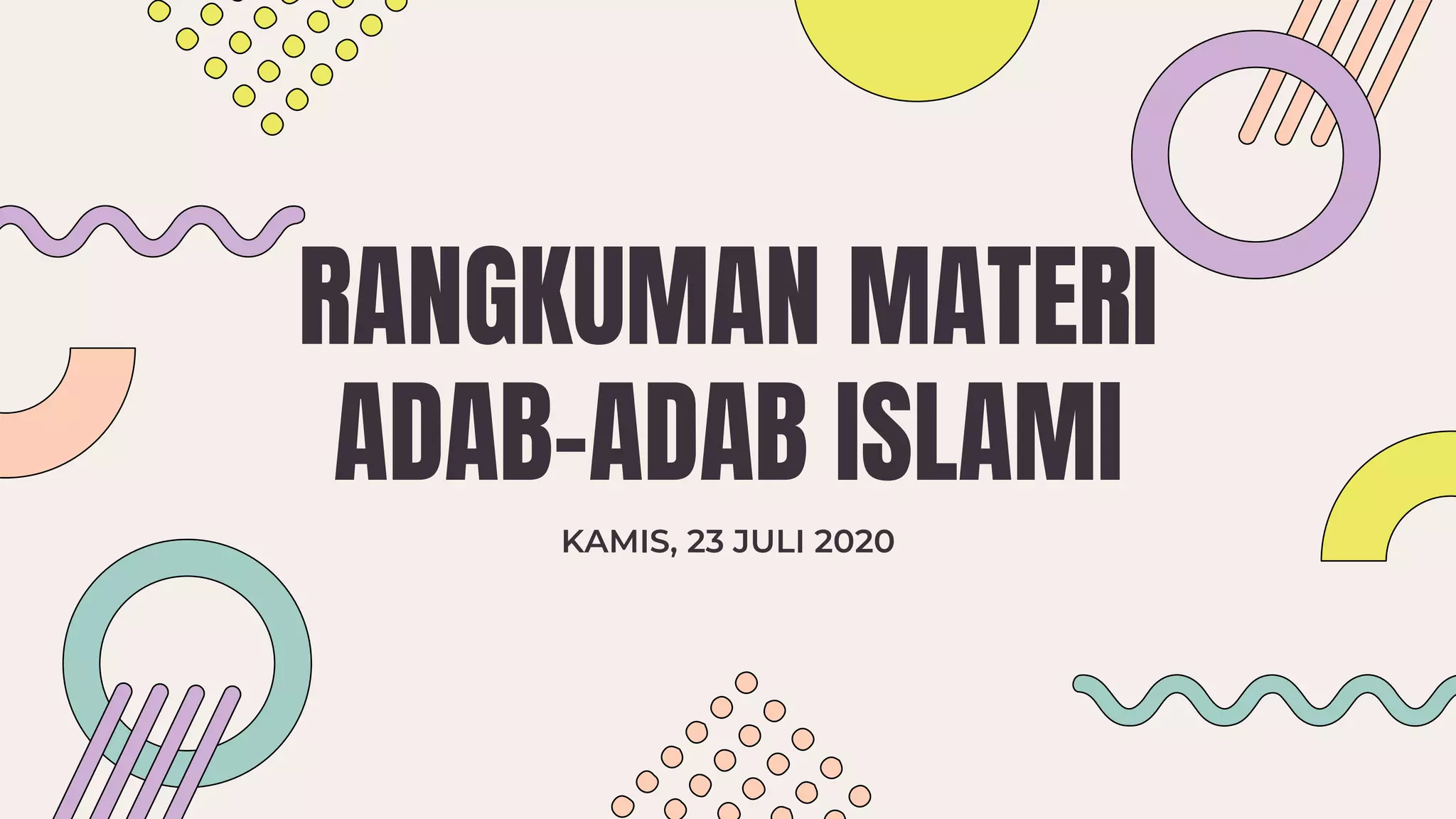 RANGKUMAN MATERI ADAB-ADAB ISLAMI

KAMIS, 23 JULI 2020